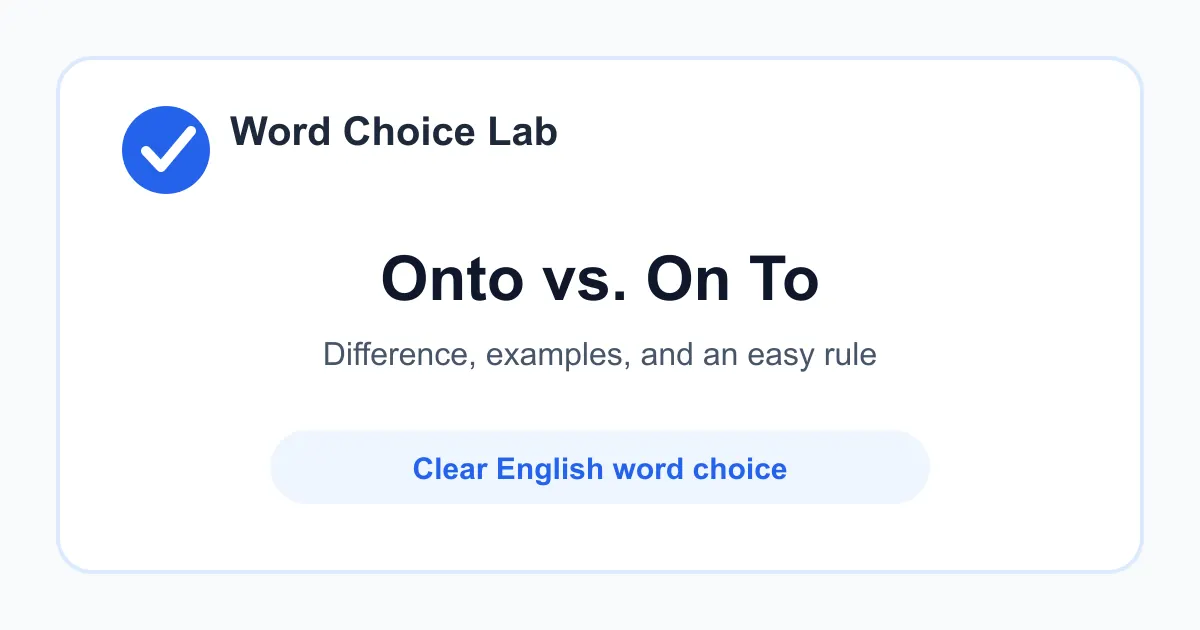 Word Choice Lab

Onto vs. On To

Difference, examples, and an easy rule

Clear English word choice